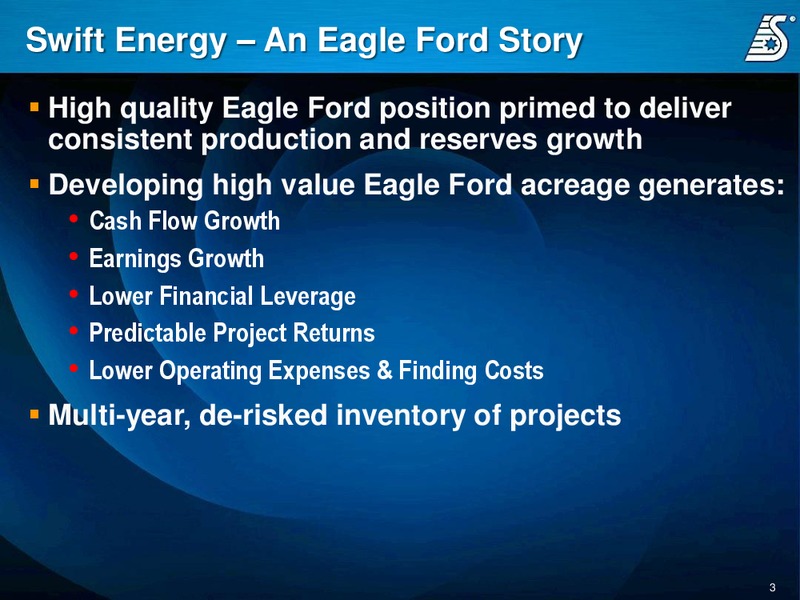 Swift Energy – An Eagle Ford Story

▪ High quality Eagle Ford position primed to deliver consistent production and reserves growth

▪ Developing high value Eagle Ford acreage generates:
• Cash Flow Growth
• Earnings Growth
• Lower Financial Leverage
• Predictable Project Returns
• Lower Operating Expenses & Finding Costs

▪ Multi-year, de-risked inventory of projects

3